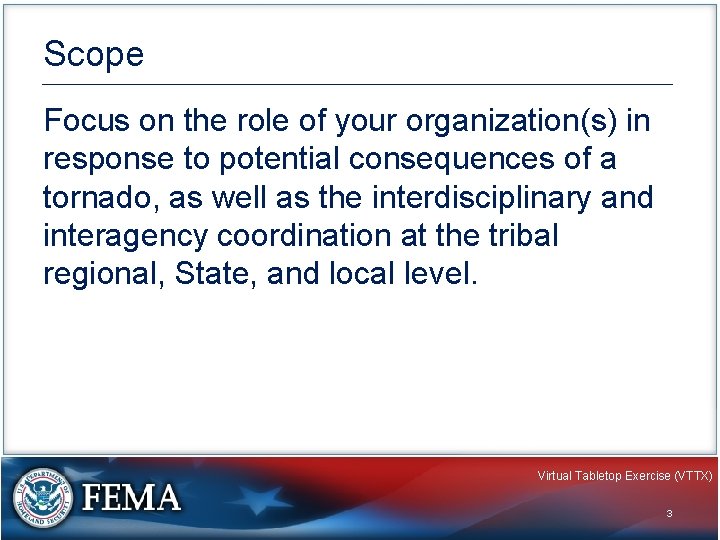 Scope

Focus on the role of your organization(s) in response to potential consequences of a tornado, as well as the interdisciplinary and interagency coordination at the tribal regional, State, and local level.

U.S. DEPARTMENT OF HOMELAND SECURITY

FEMA

Virtual Tabletop Exercise (VTTX)

3